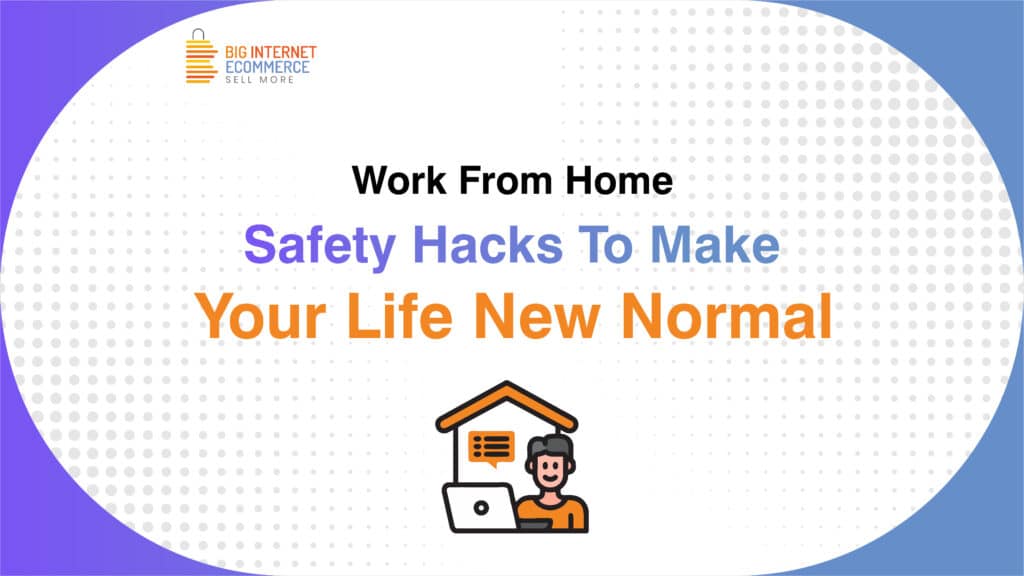 BIG INTERNET
ECOMMERCE
SELL MORE

Work From Home
Safety Hacks To Make
Your Life New Normal